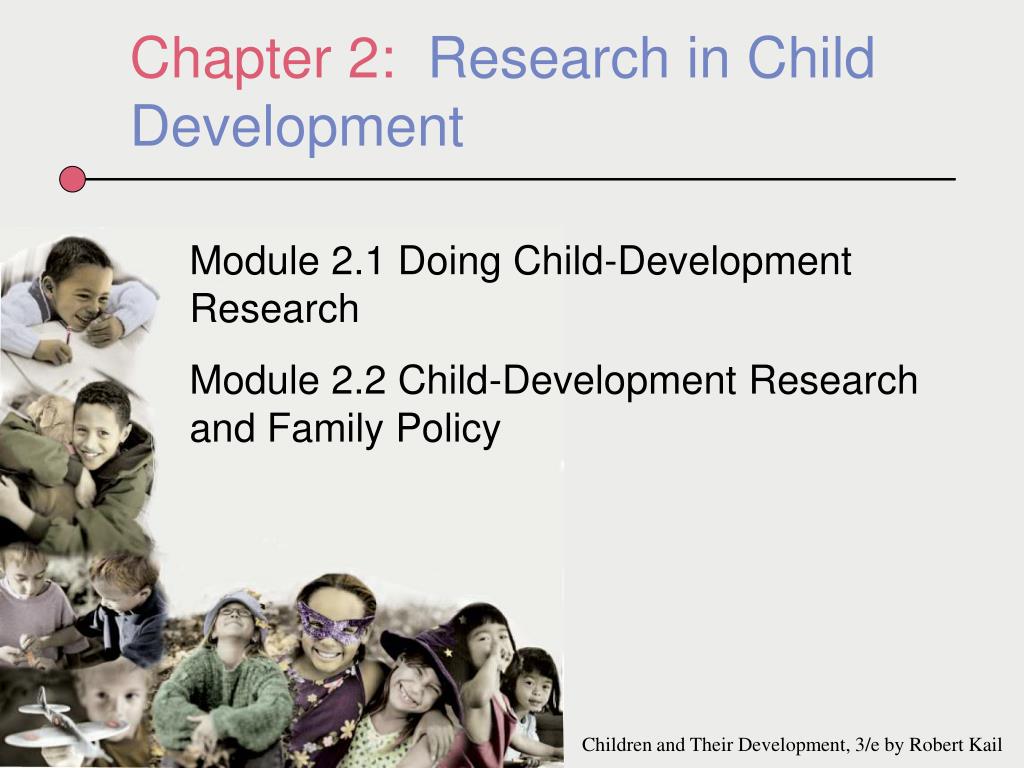 Chapter 2: Research in Child Development

Module 2.1 Doing Child-Development Research

Module 2.2 Child-Development Research and Family Policy

Children and Their Development, 3/e by Robert Kail